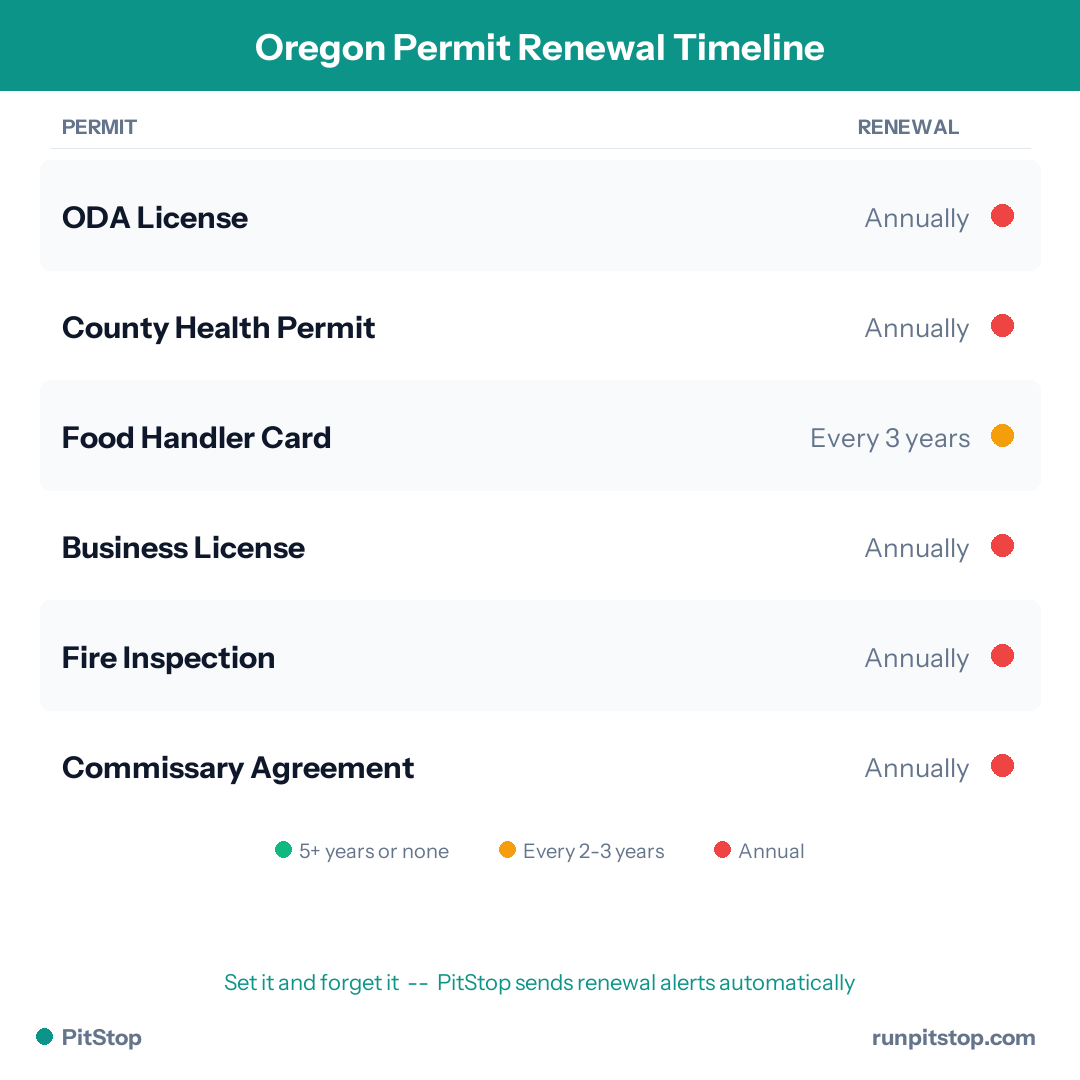 Oregon Permit Renewal Timeline

| PERMIT | RENEWAL |
|---|---|
| ODA License | Annually |
| County Health Permit | Annually |
| Food Handler Card | Every 3 years |
| Business License | Annually |
| Fire Inspection | Annually |
| Commissary Agreement | Annually |

5+ years or none   Every 2-3 years   Annual

Set it and forget it -- PitStop sends renewal alerts automatically

PitStop

runpitstop.com